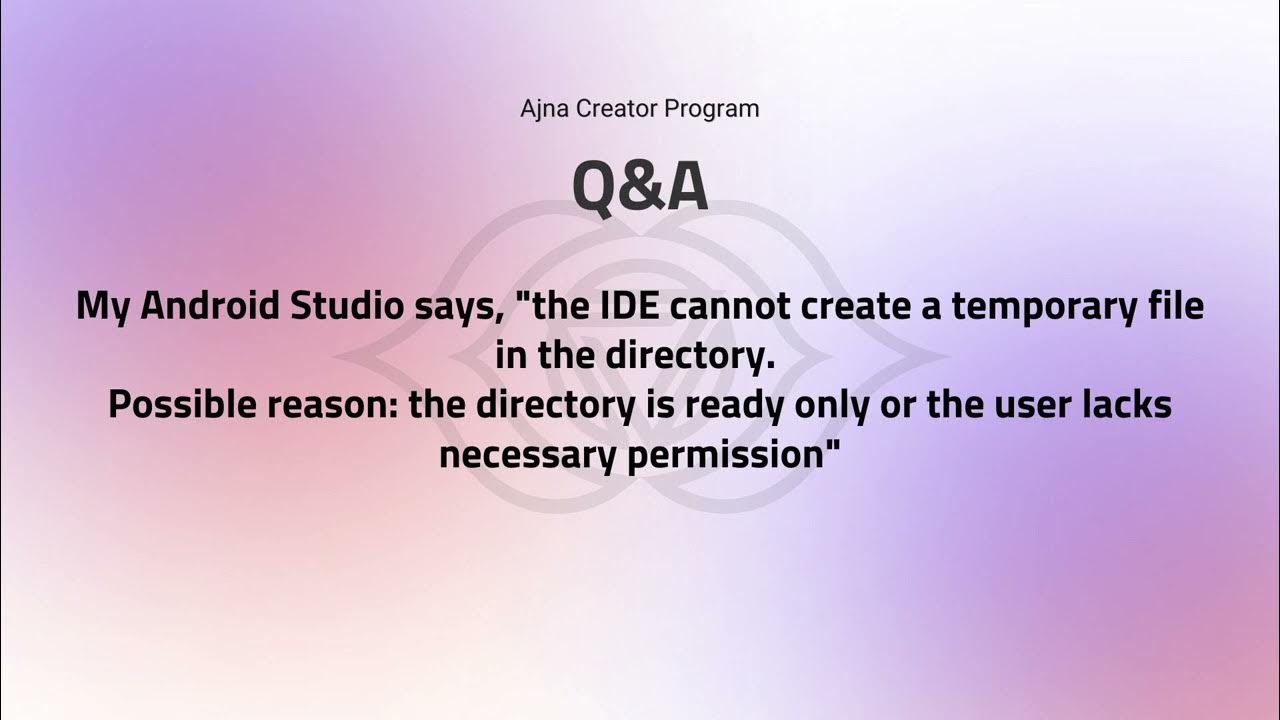 Ajna Creator Program

Q&A

My Android Studio says, "the IDE cannot create a temporary file in the directory.
Possible reason: the directory is ready only or the user lacks necessary permission"